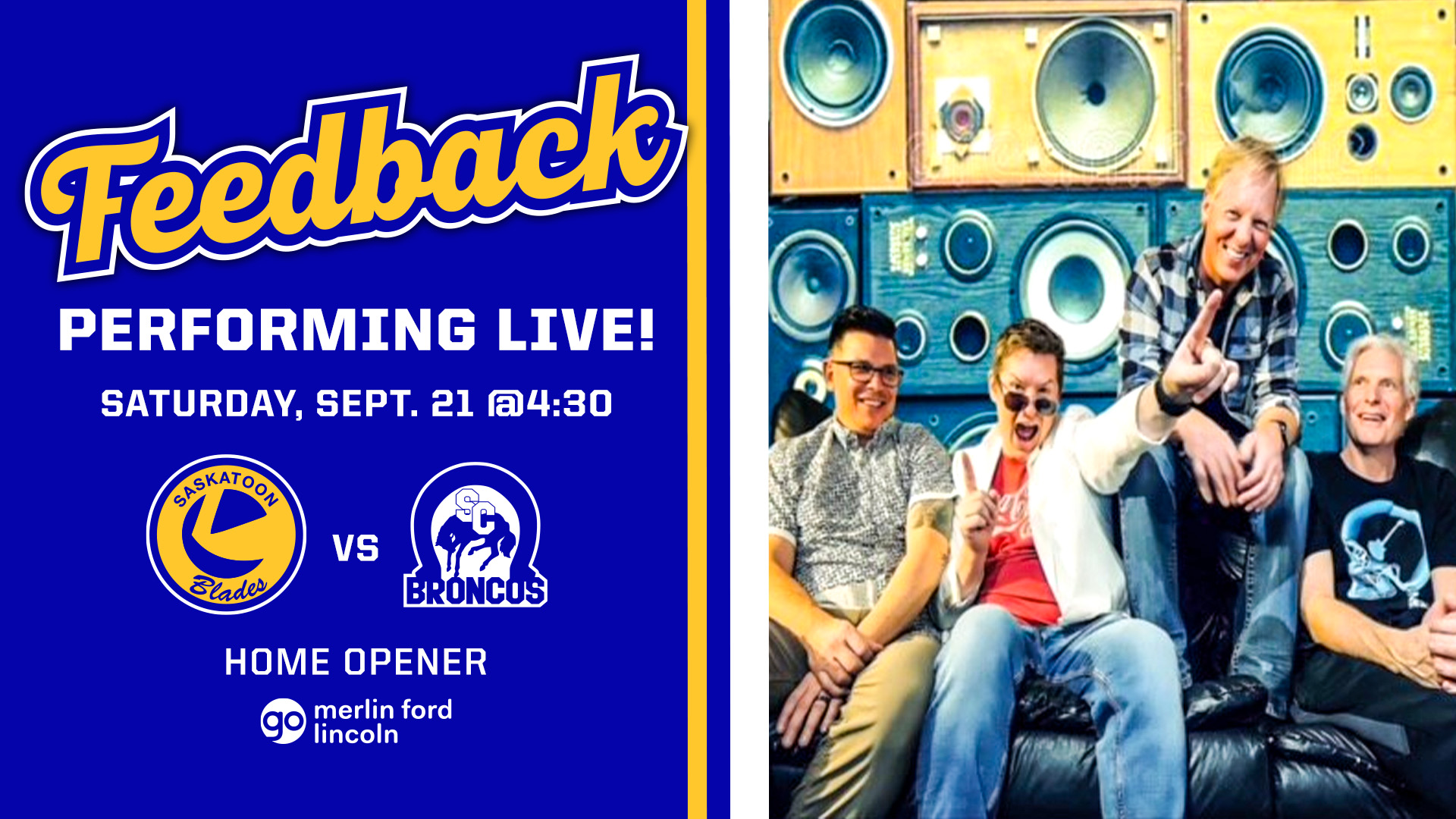 Feedback

PERFORMING LIVE!

SATURDAY, SEPT. 21 @4:30

SASKATOON Blades

VS

SC BRONCOS

HOME OPENER

go merlin ford lincoln